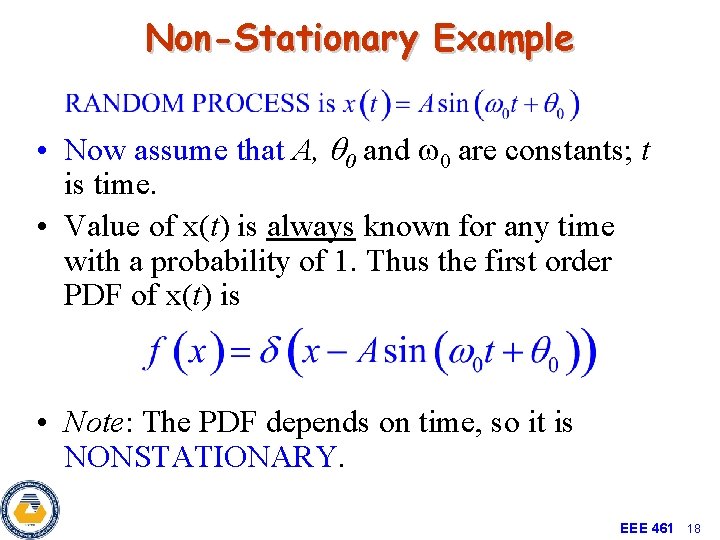 Non-Stationary Example

RANDOM PROCESS is $x(t) = A\sin(\omega_0 t + \theta_0)$

• Now assume that $A$, $\theta_0$ and $\omega_0$ are constants; $t$ is time.

• Value of x($t$) is always known for any time with a probability of 1. Thus the first order PDF of x($t$) is

$f(x) = \delta(x - A\sin(\omega_0 t + \theta_0))$

• Note: The PDF depends on time, so it is NONSTATIONARY.

EEE 461 18